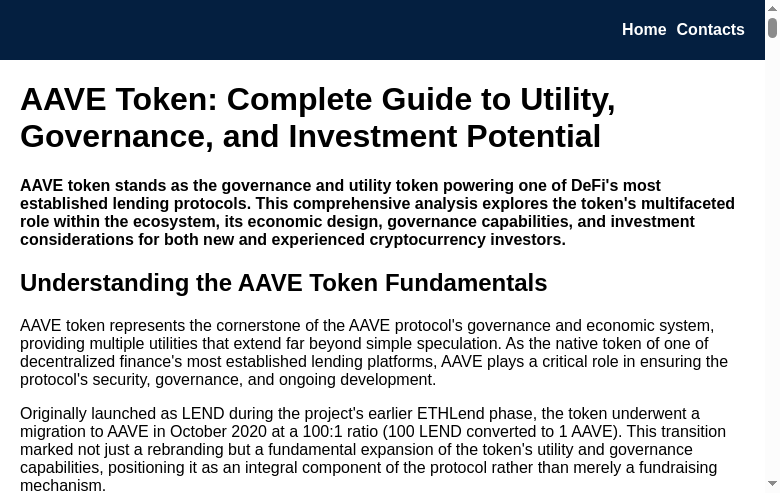 Home Contacts

AAVE Token: Complete Guide to Utility, Governance, and Investment Potential

AAVE token stands as the governance and utility token powering one of DeFi's most established lending protocols. This comprehensive analysis explores the token's multifaceted role within the ecosystem, its economic design, governance capabilities, and investment considerations for both new and experienced cryptocurrency investors.

Understanding the AAVE Token Fundamentals

AAVE token represents the cornerstone of the AAVE protocol's governance and economic system, providing multiple utilities that extend far beyond simple speculation. As the native token of one of decentralized finance's most established lending platforms, AAVE plays a critical role in ensuring the protocol's security, governance, and ongoing development.

Originally launched as LEND during the project's earlier ETHLend phase, the token underwent a migration to AAVE in October 2020 at a 100:1 ratio (100 LEND converted to 1 AAVE). This transition marked not just a rebranding but a fundamental expansion of the token's utility and governance capabilities, positioning it as an integral component of the protocol rather than merely a fundraising mechanism.